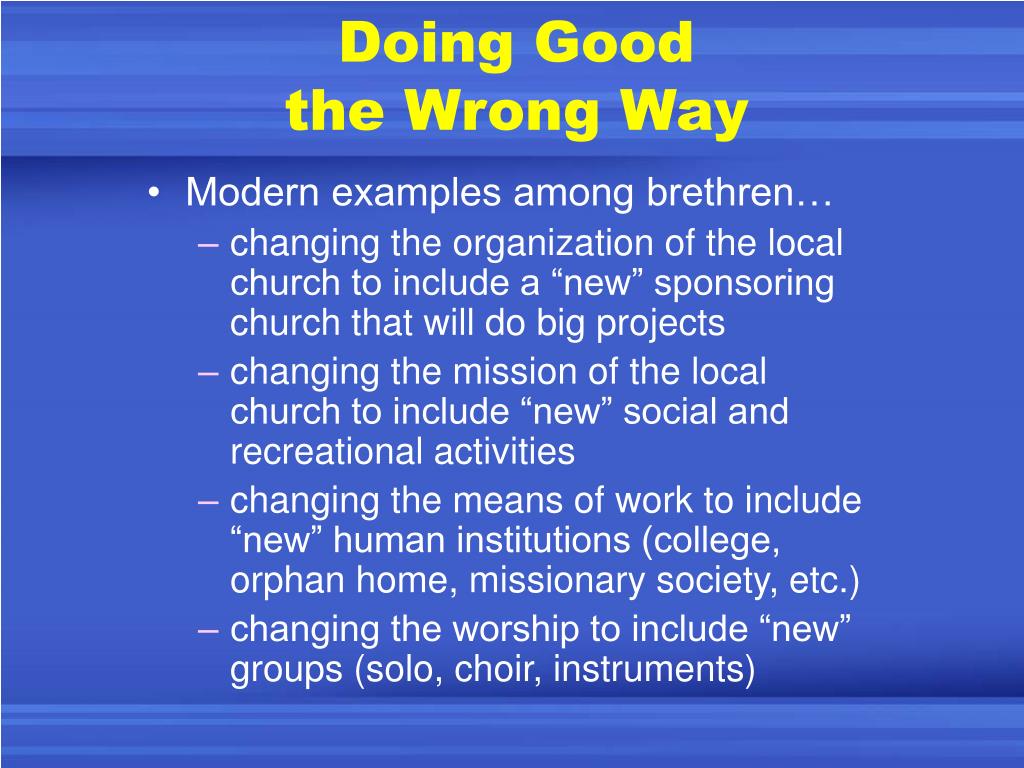 Doing Good
the Wrong Way

• Modern examples among brethren…
– changing the organization of the local church to include a “new” sponsoring church that will do big projects
– changing the mission of the local church to include “new” social and recreational activities
– changing the means of work to include “new” human institutions (college, orphan home, missionary society, etc.)
– changing the worship to include “new” groups (solo, choir, instruments)